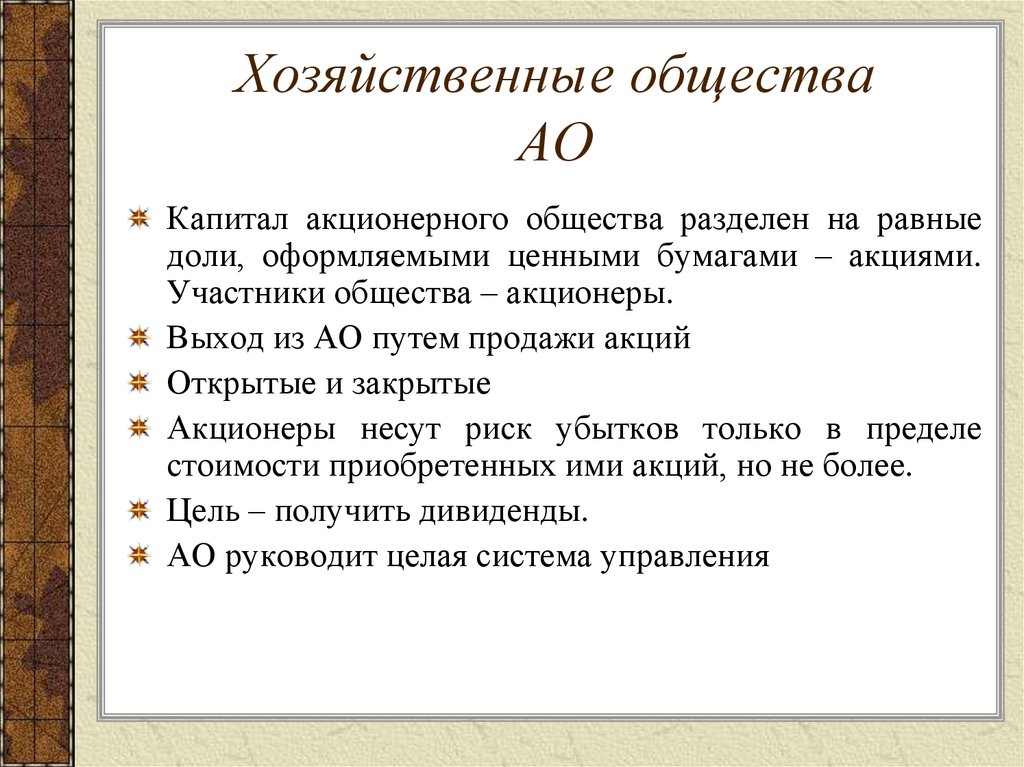 Хозяйственные общества
АО

Капитал акционерного общества разделен на равные доли, оформляемыми ценными бумагами – акциями. Участники общества – акционеры.

Выход из АО путем продажи акций

Открытые и закрытые

Акционеры несут риск убытков только в пределе стоимости приобретенных ими акций, но не более.

Цель – получить дивиденды.

АО руководит целая система управления